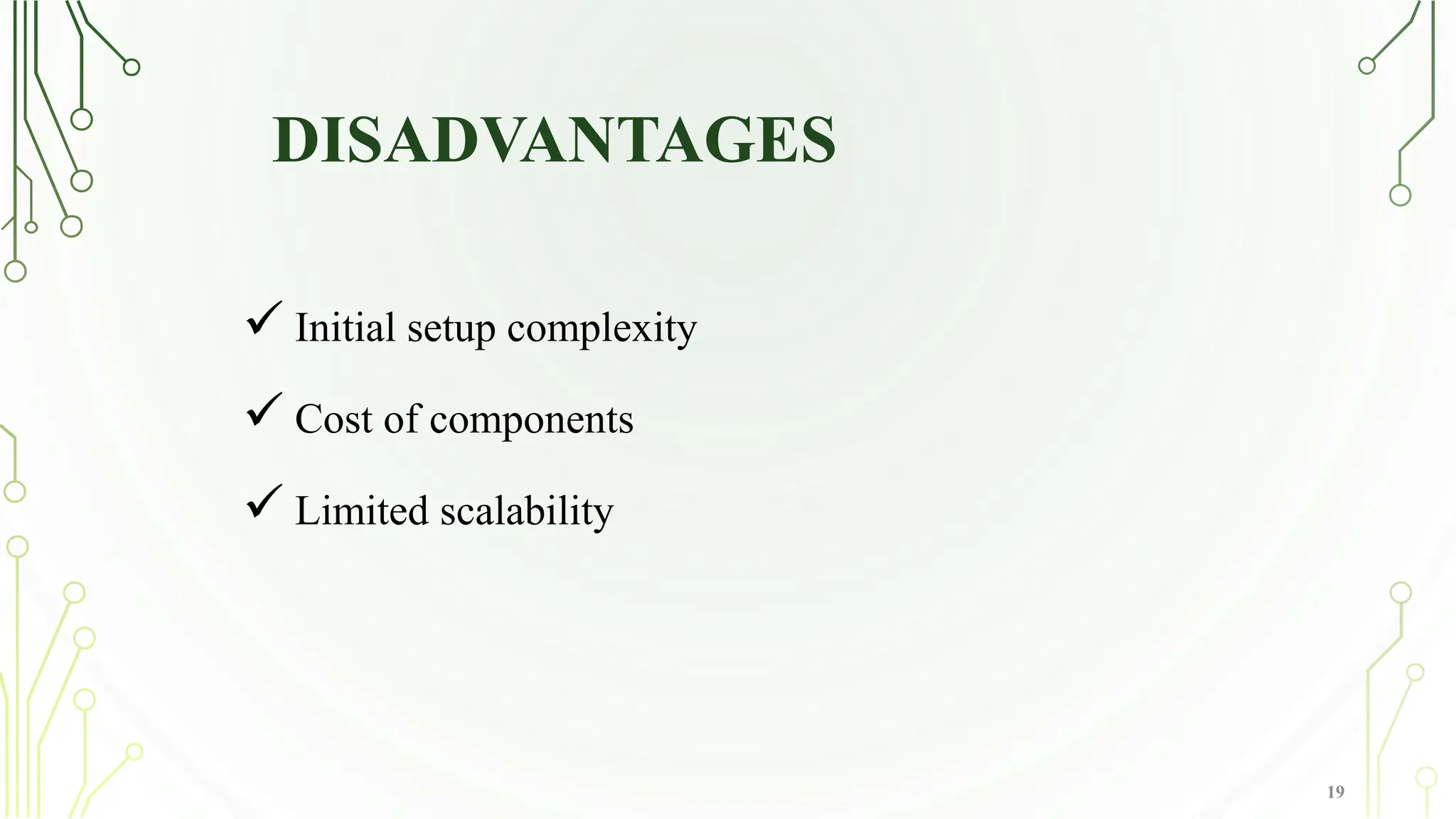 DISADVANTAGES

✓ Initial setup complexity

✓ Cost of components

✓ Limited scalability

19